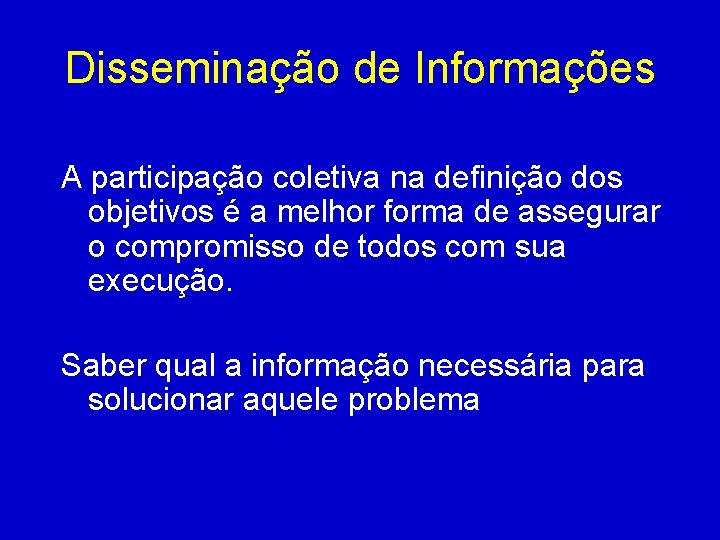 Disseminação de Informações

A participação coletiva na definição dos objetivos é a melhor forma de assegurar o compromisso de todos com sua execução.

Saber qual a informação necessária para solucionar aquele problema